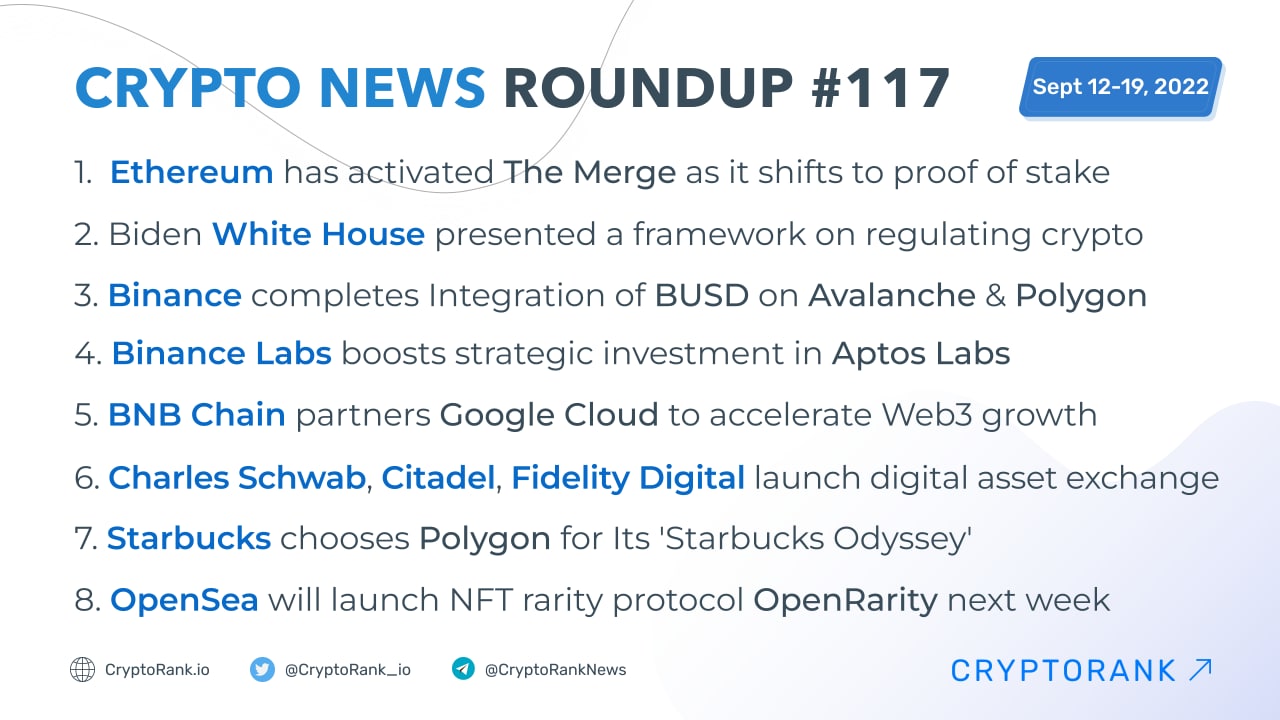 CRYPTO NEWS ROUNDUP #117

Sept 12-19, 2022

1. Ethereum has activated The Merge as it shifts to proof of stake

2. Biden White House presented a framework on regulating crypto

3. Binance completes Integration of BUSD on Avalanche & Polygon

4. Binance Labs boosts strategic investment in Aptos Labs

5. BNB Chain partners Google Cloud to accelerate Web3 growth

6. Charles Schwab, Citadel, Fidelity Digital launch digital asset exchange

7. Starbucks chooses Polygon for Its 'Starbucks Odyssey'

8. OpenSea will launch NFT rarity protocol OpenRarity next week

CryptoRank.io @CryptoRank_io @CryptoRankNews

CRYPTORANK